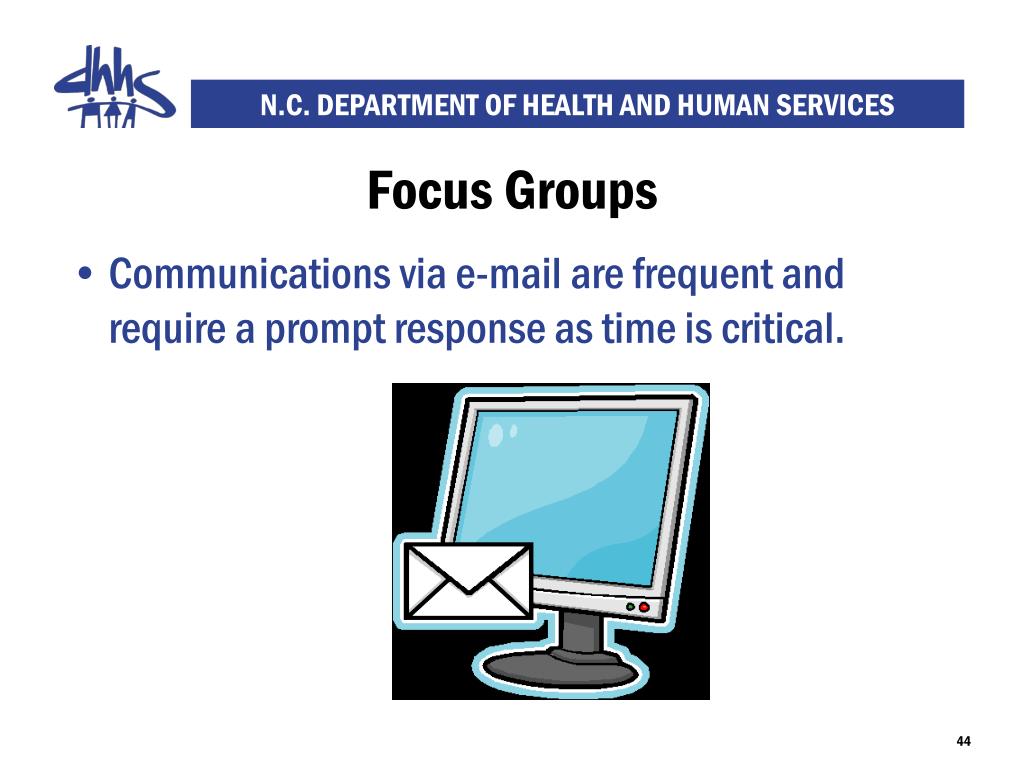 dhhs

N.C. DEPARTMENT OF HEALTH AND HUMAN SERVICES

Focus Groups

• Communications via e-mail are frequent and require a prompt response as time is critical.

44